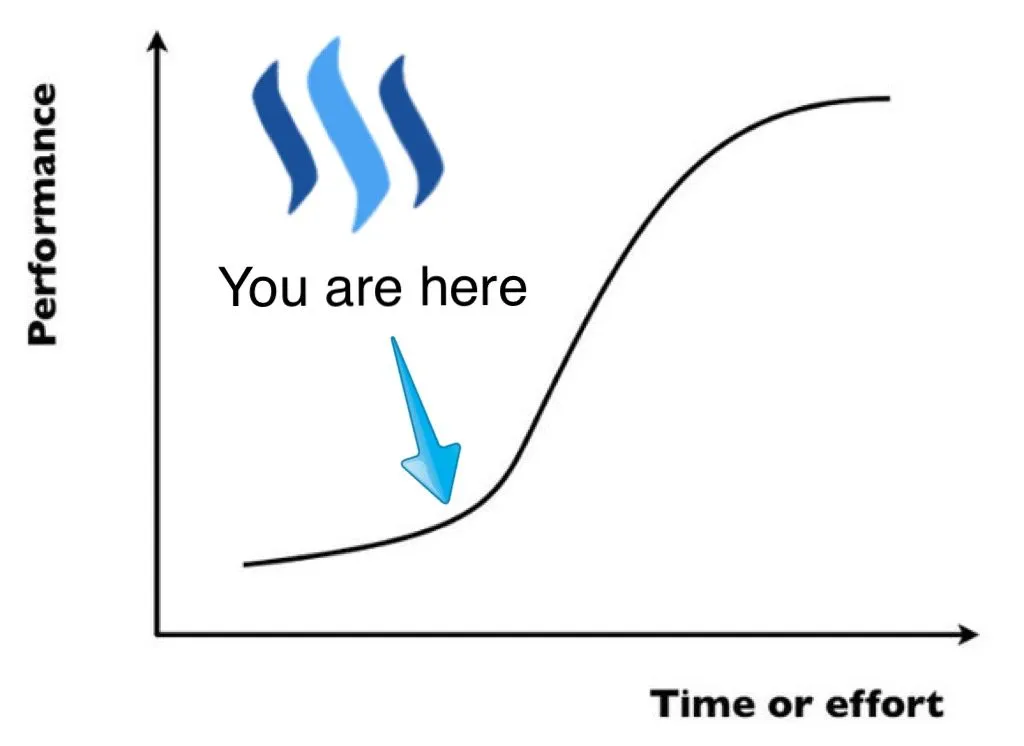 Performance

You are here

Time or effort